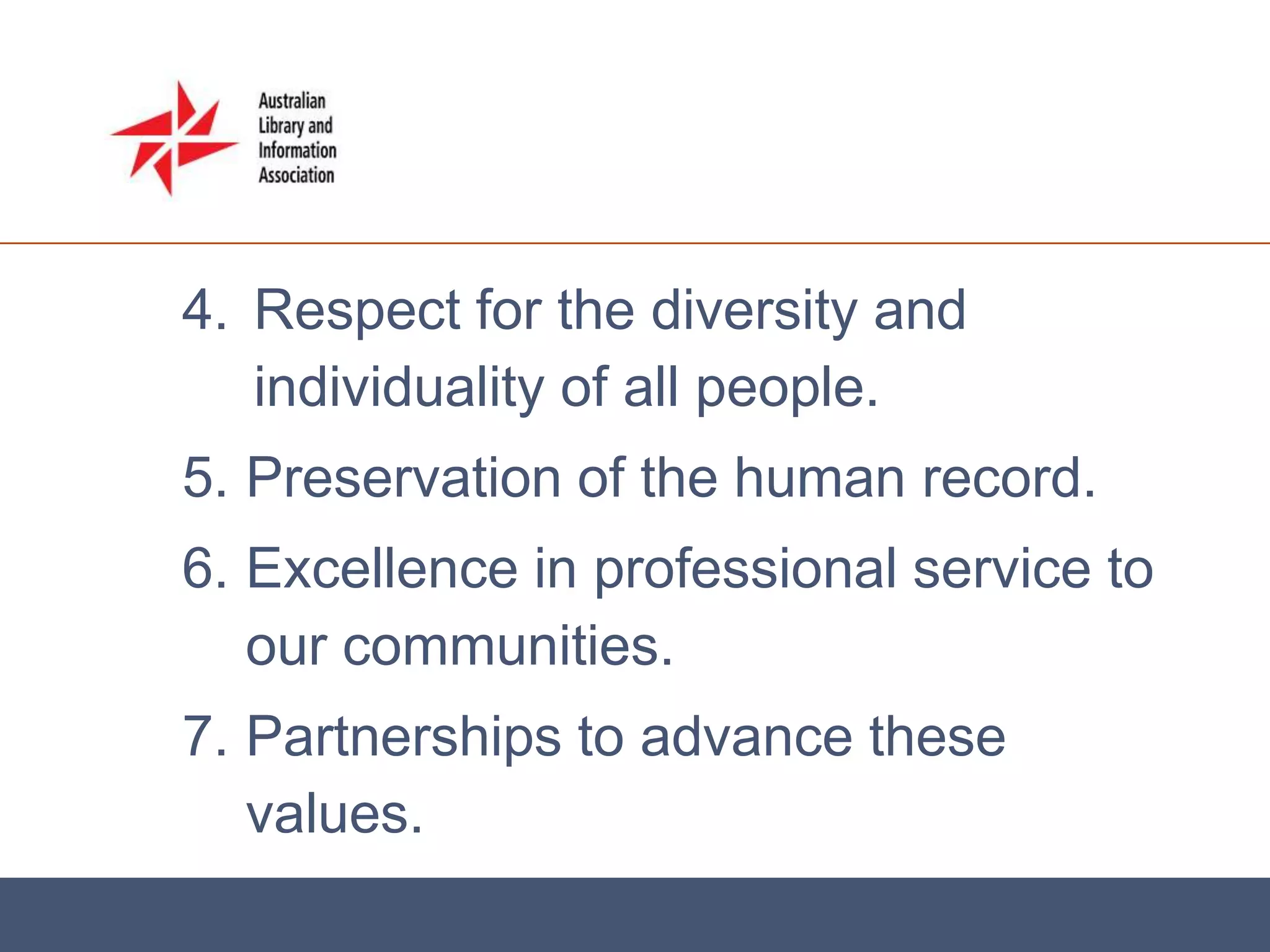 Australian Library and Information Association

4. Respect for the diversity and individuality of all people.

5. Preservation of the human record.

6. Excellence in professional service to our communities.

7. Partnerships to advance these values.